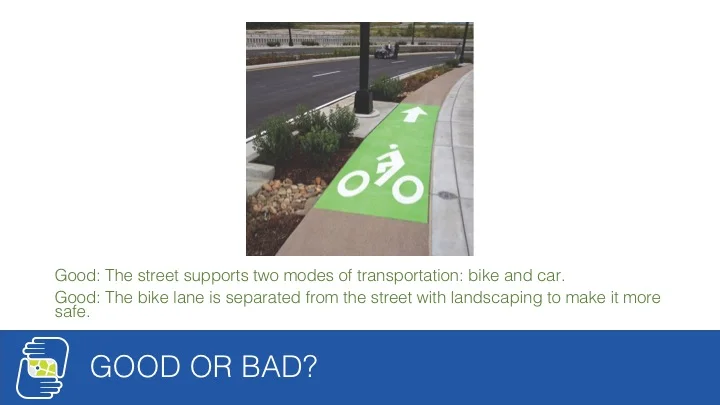 Good: The street supports two modes of transportation: bike and car.

Good: The bike lane is separated from the street with landscaping to make it more safe.

GOOD OR BAD?